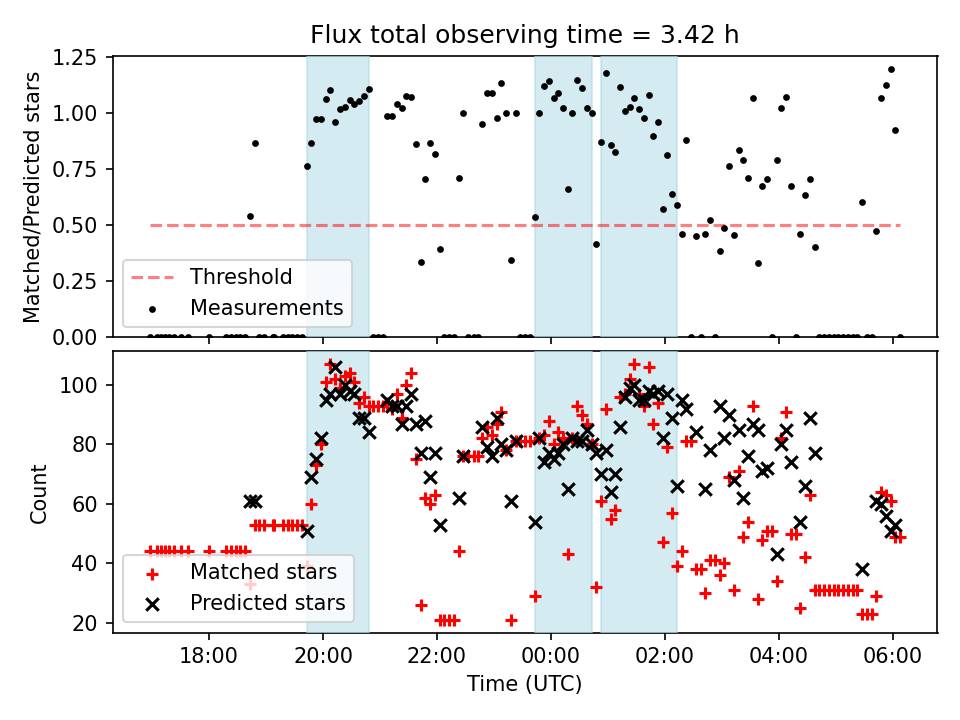 Flux total observing time = 3.42 h

Matched/Predicted stars

1.25
1.00
0.75
0.50
0.25
0.00

Threshold
Measurements

Count

100
80
60
40
20

Matched stars
Predicted stars

18:00
20:00
22:00
00:00
02:00
04:00
06:00

Time (UTC)